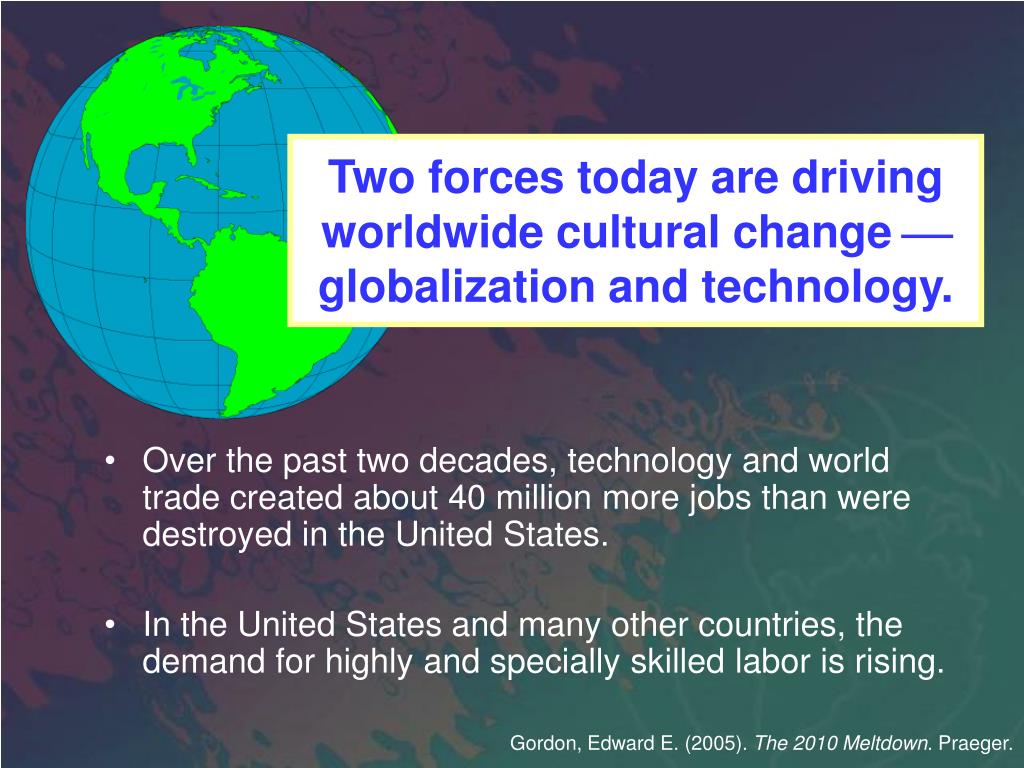 Two forces today are driving worldwide cultural change — globalization and technology.

• Over the past two decades, technology and world trade created about 40 million more jobs than were destroyed in the United States.

• In the United States and many other countries, the demand for highly and specially skilled labor is rising.

Gordon, Edward E. (2005). The 2010 Meltdown. Praeger.